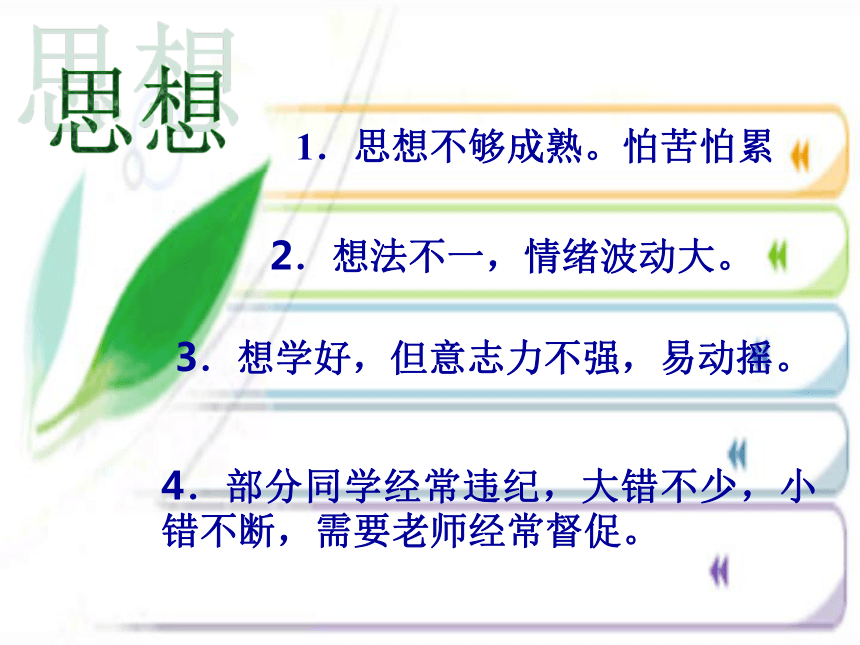 思想

1．思想不够成熟。怕苦怕累

2．想法不一，情绪波动大。

3．想学好，但意志力不强，易动摇。

4．部分同学经常违纪，大错不少，小错不断，需要老师经常督促。